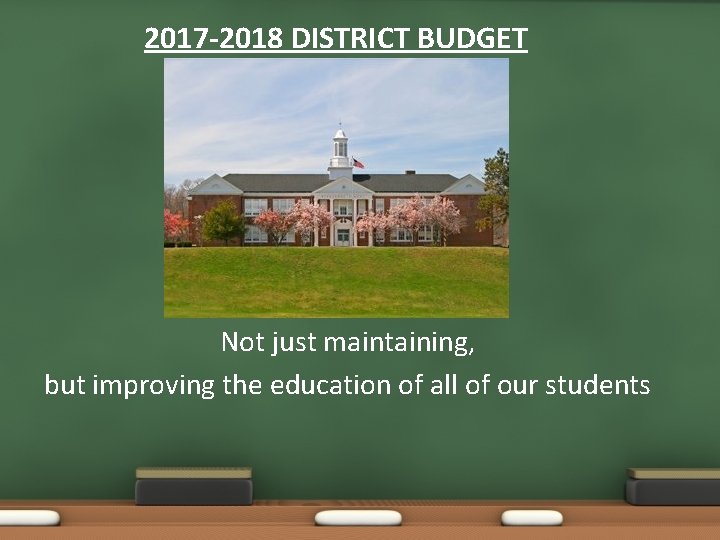 2017-2018 DISTRICT BUDGET

Not just maintaining,
but improving the education of all of our students